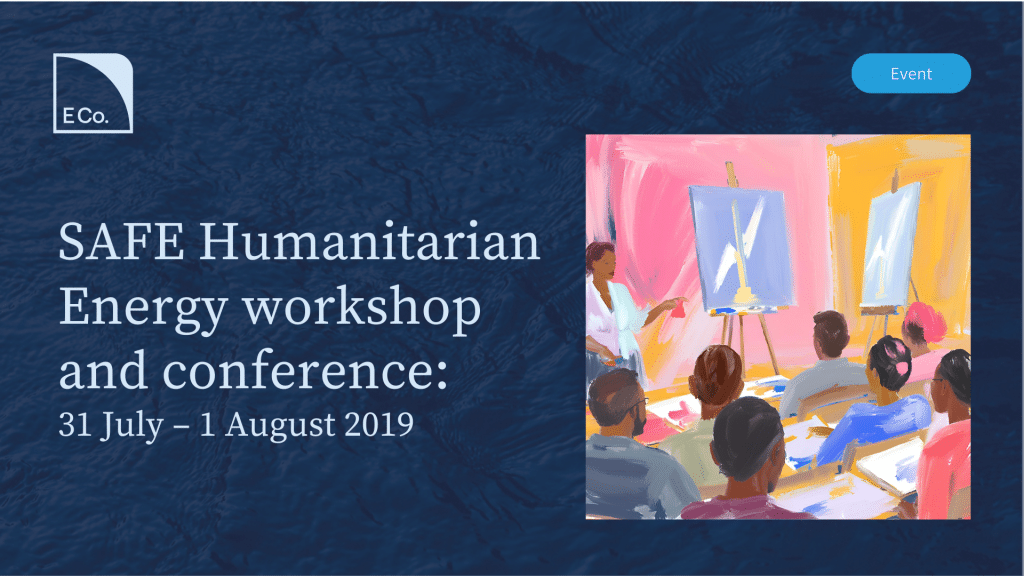 E Co.

Event

SAFE Humanitarian Energy workshop and conference:

31 July – 1 August 2019